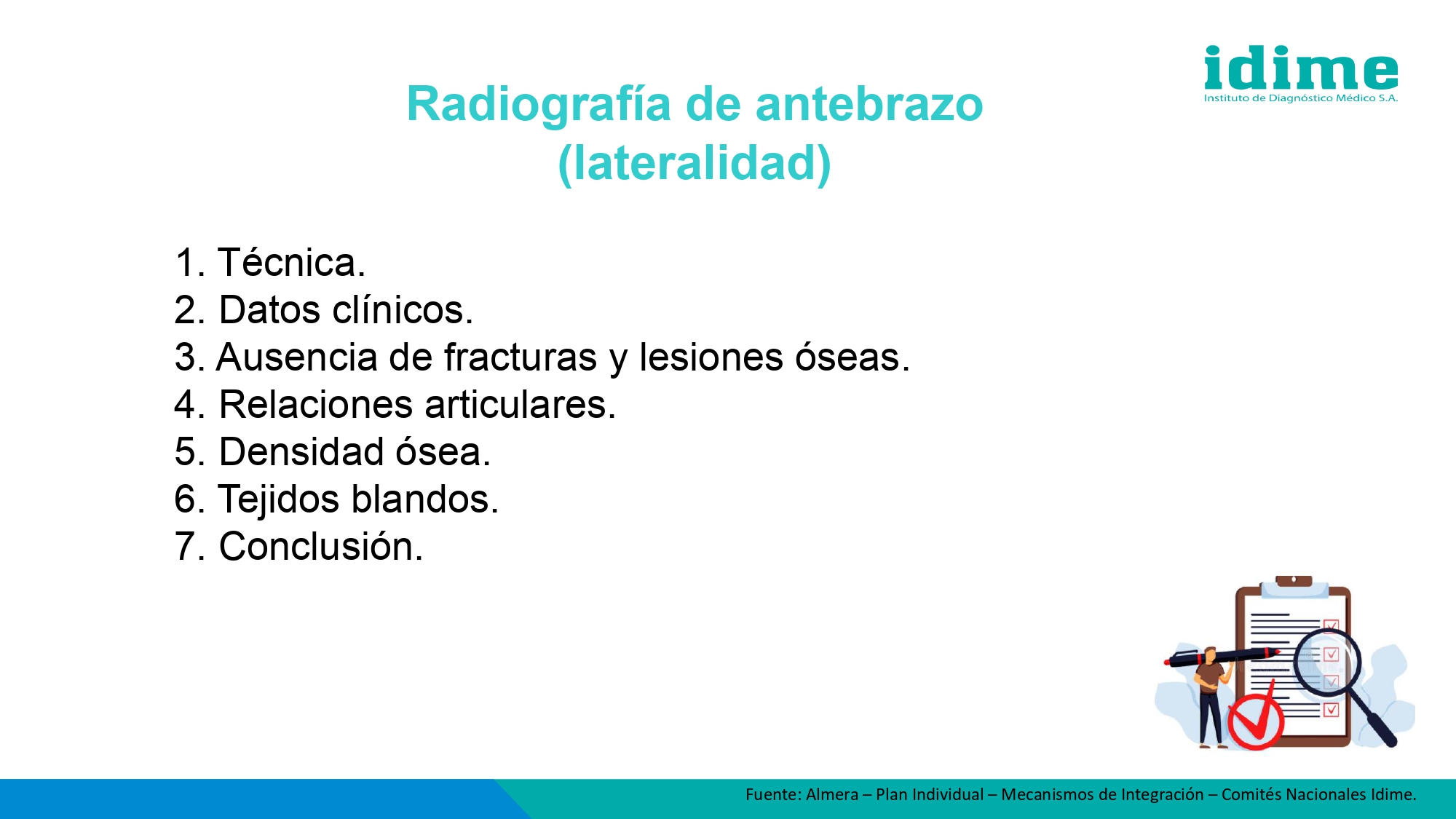 idime
Instituto de Diagnóstico Médico S.A.

Radiografía de antebrazo (lateralidad)

1. Técnica.
2. Datos clínicos.
3. Ausencia de fracturas y lesiones óseas.
4. Relaciones articulares.
5. Densidad ósea.
6. Tejidos blandos.
7. Conclusión.

Fuente: Almera – Plan Individual – Mecanismos de Integración – Comités Nacionales Idime.